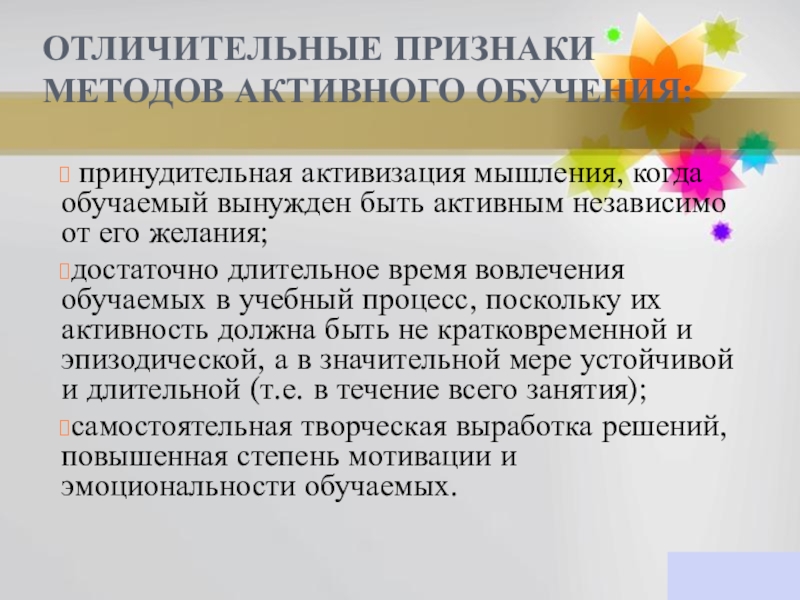 ОТЛИЧИТЕЛЬНЫЕ ПРИЗНАКИ МЕТОДОВ АКТИВНОГО ОБУЧЕНИЯ:

принудительная активизация мышления, когда обучаемый вынужден быть активным независимо от его желания;

достаточно длительное время вовлечения обучаемых в учебный процесс, поскольку их активность должна быть не кратковременной и эпизодической, а в значительной мере устойчивой и длительной (т.е. в течение всего занятия);

самостоятельная творческая выработка решений, повышенная степень мотивации и эмоциональности обучаемых.